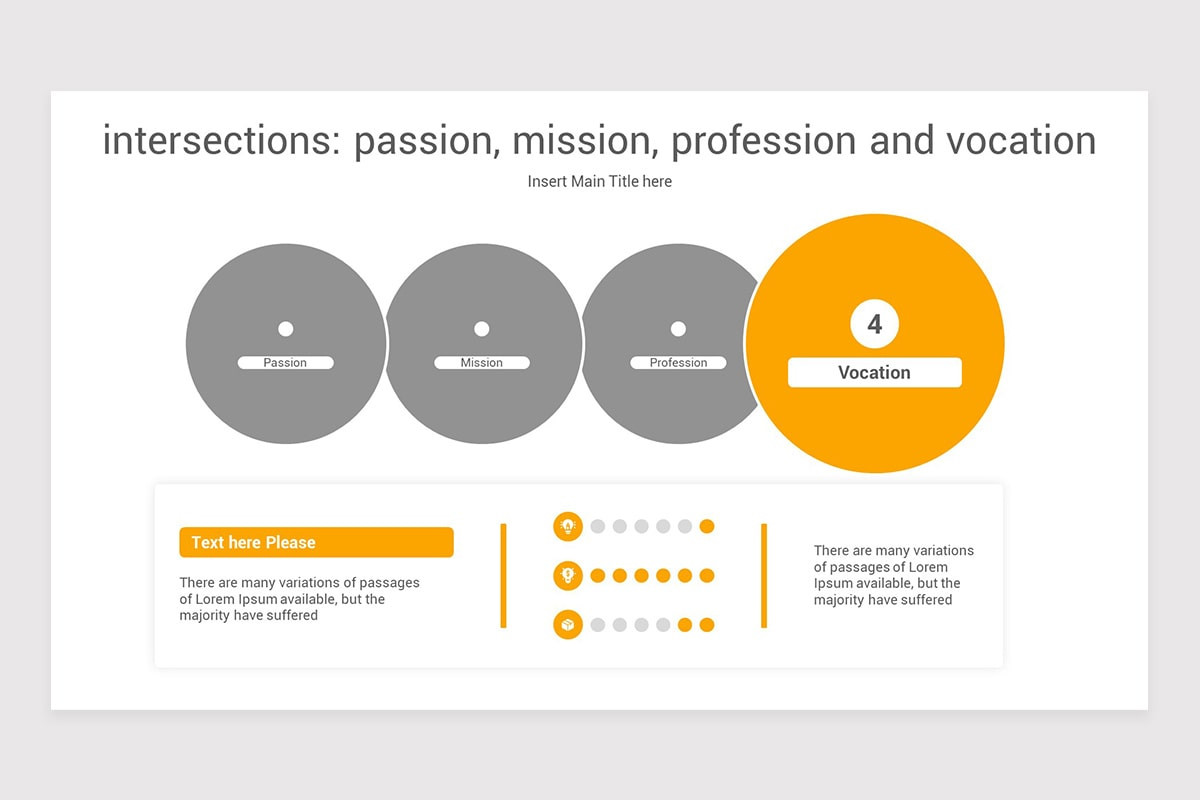 intersections: passion, mission, profession and vocation

Insert Main Title here

Passion

Mission

Profession

4

Vocation

Text here Please

There are many variations of passages of Lorem Ipsum available, but the majority have suffered

There are many variations of passages of Lorem Ipsum available, but the majority have suffered